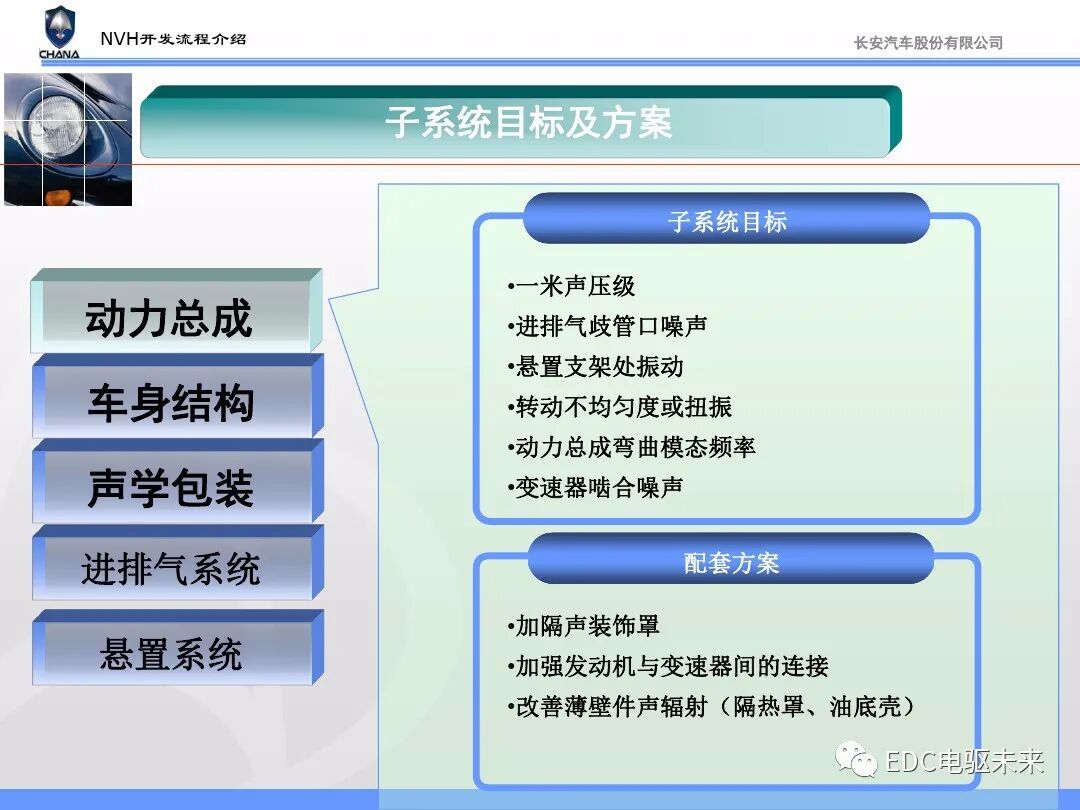 CHANA

NVH开发流程介绍

长安汽车股份有限公司

子系统目标及方案

动力总成

车身结构

声学包装

进排气系统

悬置系统

子系统目标

•一米声压级
•进排气歧管口噪声
•悬置支架处振动
•转动不均匀度或扭振
•动力总成弯曲模态频率
•变速器啮合噪声

配套方案

•加隔声装饰罩
•加强发动机与变速器间的连接
•改善薄壁件声辐射（隔热罩、油底壳）

EDC电驱未来